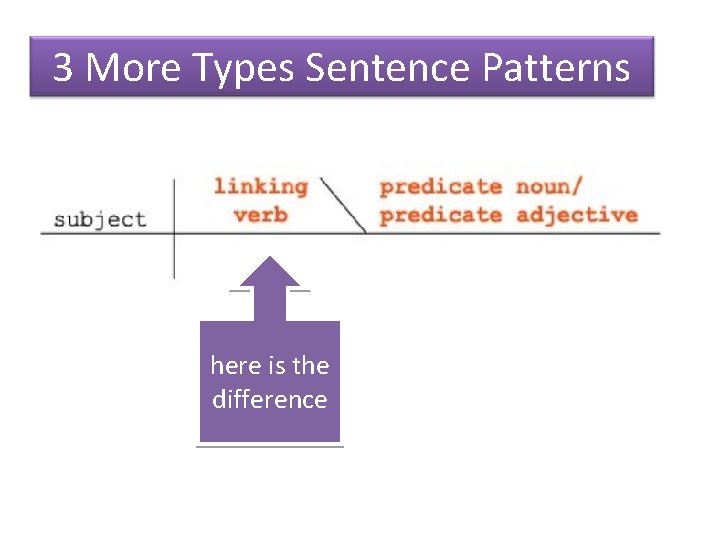 3 More Types Sentence Patterns

subject

linking verb

predicate noun/ predicate adjective

here is the difference